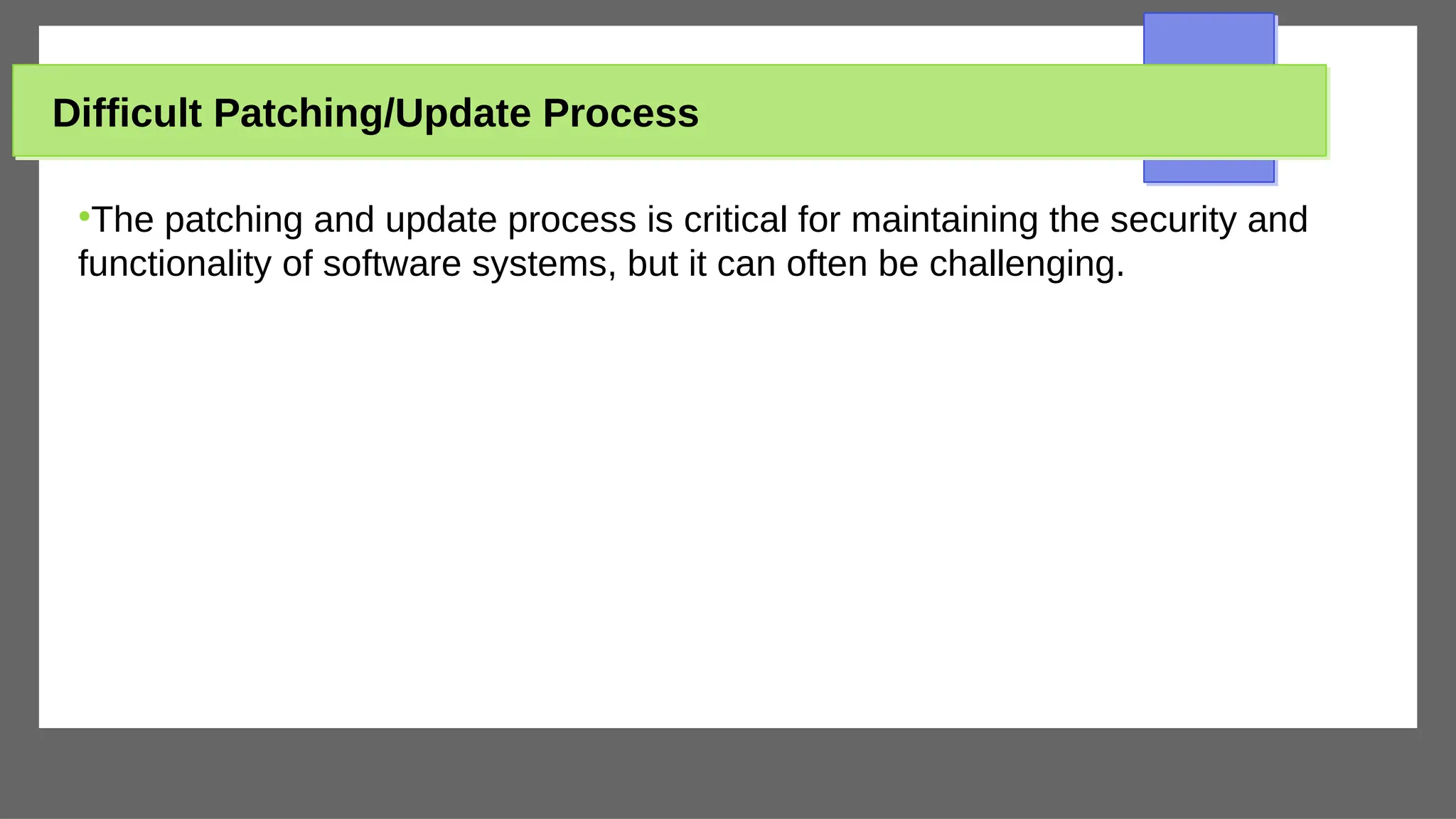 Difficult Patching/Update Process

•The patching and update process is critical for maintaining the security and functionality of software systems, but it can often be challenging.